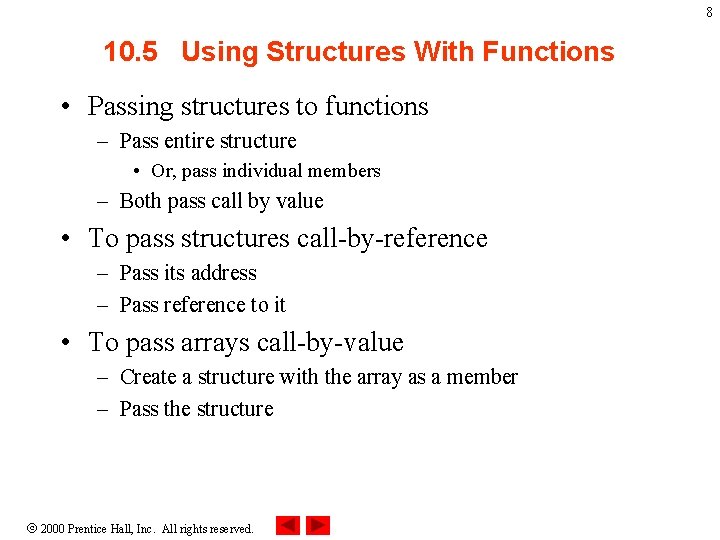 8

10.5 Using Structures With Functions

• Passing structures to functions
  – Pass entire structure
    • Or, pass individual members
  – Both pass call by value
• To pass structures call-by-reference
  – Pass its address
  – Pass reference to it
• To pass arrays call-by-value
  – Create a structure with the array as a member
  – Pass the structure

© 2000 Prentice Hall, Inc. All rights reserved.